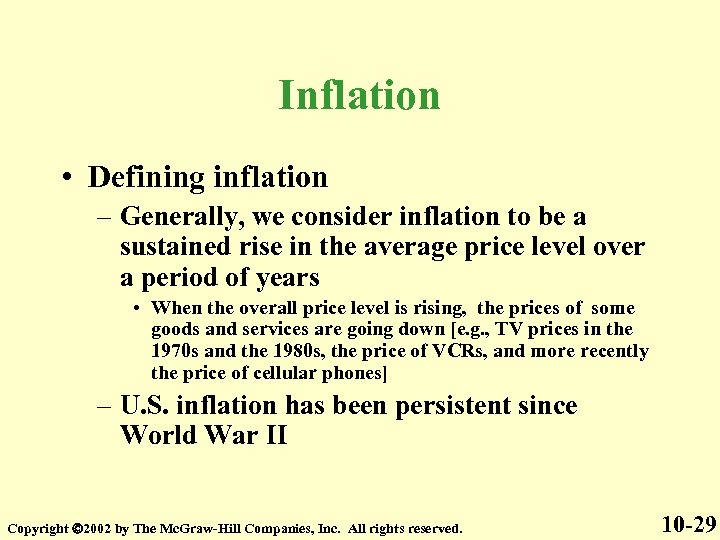 Inflation

• Defining inflation

– Generally, we consider inflation to be a sustained rise in the average price level over a period of years

• When the overall price level is rising, the prices of some goods and services are going down [e.g., TV prices in the 1970s and the 1980s, the price of VCRs, and more recently the price of cellular phones]

– U.S. inflation has been persistent since World War II

Copyright ©2002 by The McGraw-Hill Companies, Inc. All rights reserved.

10-29